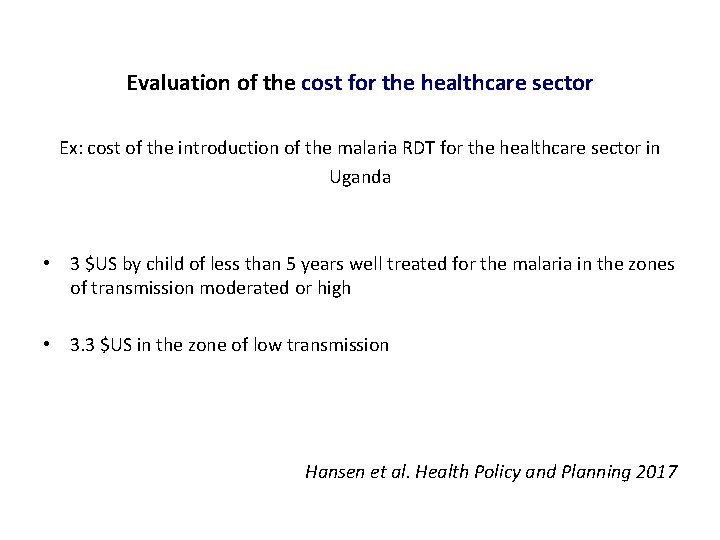 Evaluation of the cost for the healthcare sector

Ex: cost of the introduction of the malaria RDT for the healthcare sector in Uganda

• 3 \$US by child of less than 5 years well treated for the malaria in the zones of transmission moderated or high

• 3.3 \$US in the zone of low transmission

Hansen et al. Health Policy and Planning 2017